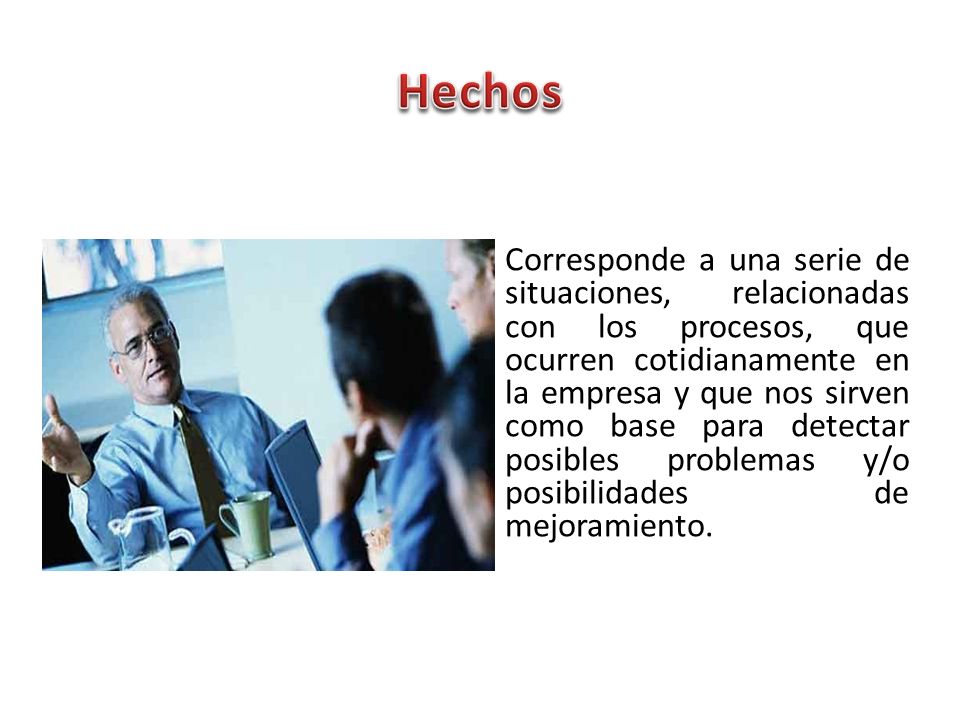 Hechos

Corresponde a una serie de situaciones, relacionadas con los procesos, que ocurren cotidianamente en la empresa y que nos sirven como base para detectar posibles problemas y/o posibilidades de mejoramiento.